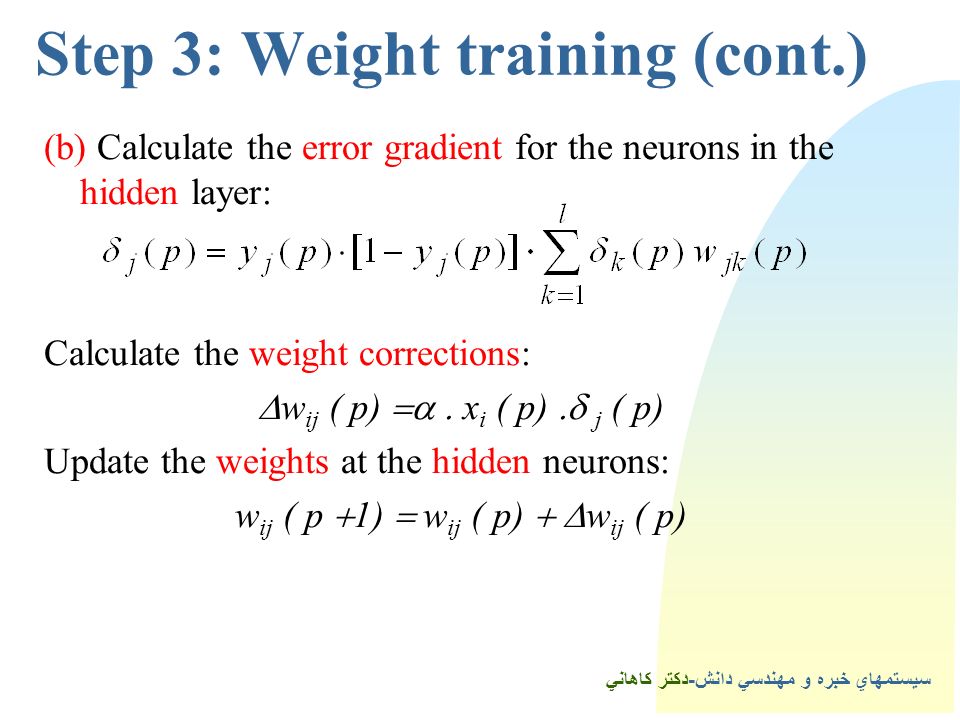 Step 3: Weight training (cont.)

(b) Calculate the error gradient for the neurons in the hidden layer:

$\delta_j(p) = y_j(p) \cdot [1 - y_j(p)] \cdot \sum_{k=1}^{l} \delta_k(p) w_{jk}(p)$

Calculate the weight corrections:

$\Delta w_{ij}(p) = \alpha \cdot x_i(p) \cdot \delta_j(p)$

Update the weights at the hidden neurons:

$w_{ij}(p+1) = w_{ij}(p) + \Delta w_{ij}(p)$

سيستمهاي خبره و مهندسي دانش-دكتر كاهاني